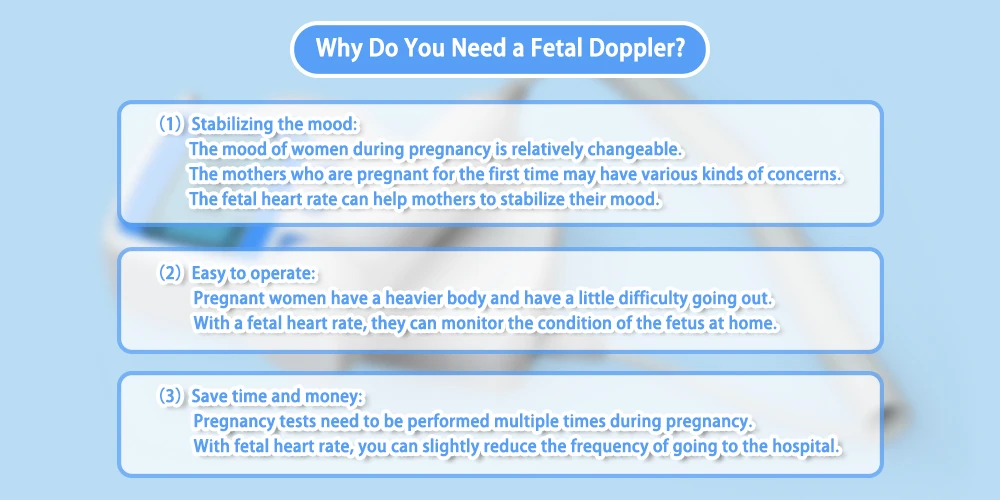 Why Do You Need a Fetal Doppler?

(1) Stabilizing the mood:
The mood of women during pregnancy is relatively changeable.
The mothers who are pregnant for the first time may have various kinds of concerns.
The fetal heart rate can help mothers to stabilize their mood.

(2) Easy to operate:
Pregnant women have a heavier body and have a little difficulty going out.
With a fetal heart rate, they can monitor the condition of the fetus at home.

(3) Save time and money:
Pregnancy tests need to be performed multiple times during pregnancy.
With fetal heart rate, you can slightly reduce the frequency of going to the hospital.